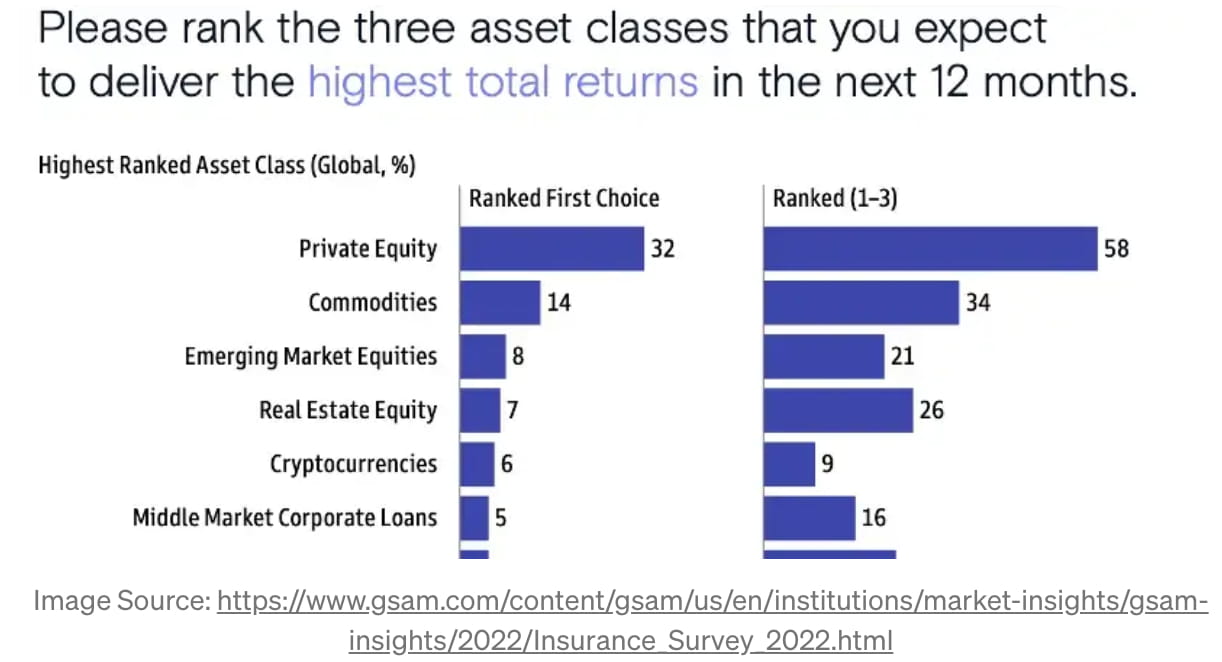 Please rank the three asset classes that you expect to deliver the highest total returns in the next 12 months.

Highest Ranked Asset Class (Global, %)

| | Ranked First Choice | Ranked (1–3) |
|---|---|---|
| Private Equity | 32 | 58 |
| Commodities | 14 | 34 |
| Emerging Market Equities | 8 | 21 |
| Real Estate Equity | 7 | 26 |
| Cryptocurrencies | 6 | 9 |
| Middle Market Corporate Loans | 5 | 16 |

Image Source: https://www.gsam.com/content/gsam/us/en/institutions/market-insights/gsam-insights/2022/Insurance_Survey_2022.html